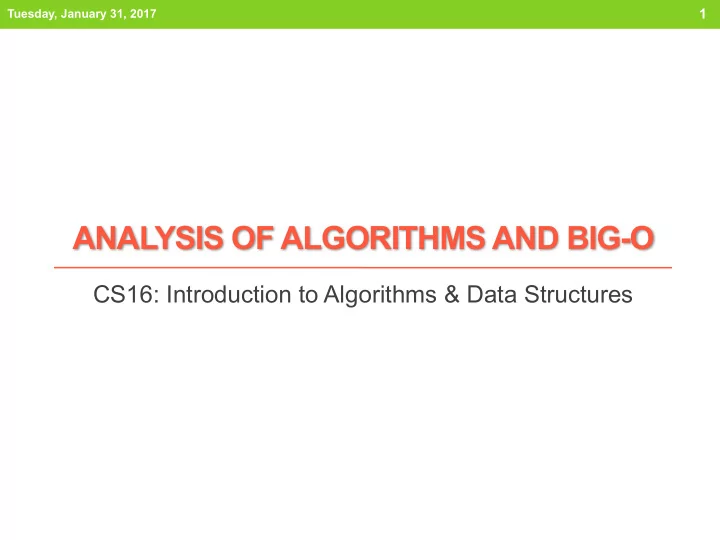 Tuesday, January 31, 2017

1

ANALYSIS OF ALGORITHMS AND BIG-O

CS16: Introduction to Algorithms & Data Structures